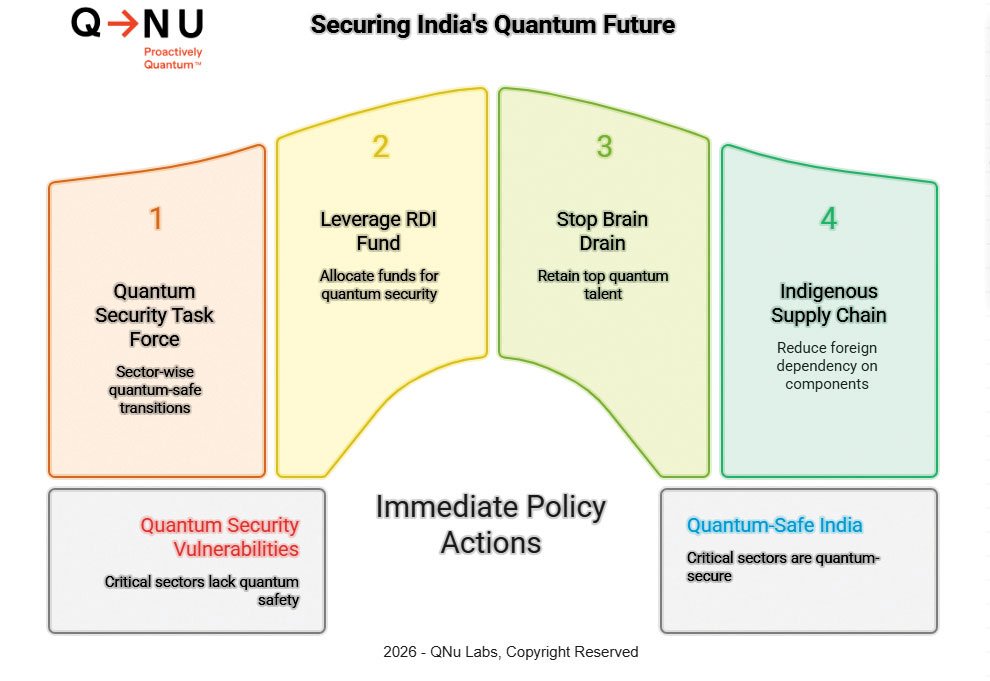 Q→NU
Proactively Quantum™

Securing India's Quantum Future

1
Quantum Security Task Force
Sector-wise quantum-safe transitions

2
Leverage RDI Fund
Allocate funds for quantum security

3
Stop Brain Drain
Retain top quantum talent

4
Indigenous Supply Chain
Reduce foreign dependency on components

Quantum Security Vulnerabilities
Critical sectors lack quantum safety

Immediate Policy Actions

Quantum-Safe India
Critical sectors are quantum-secure

2026 - QNu Labs, Copyright Reserved